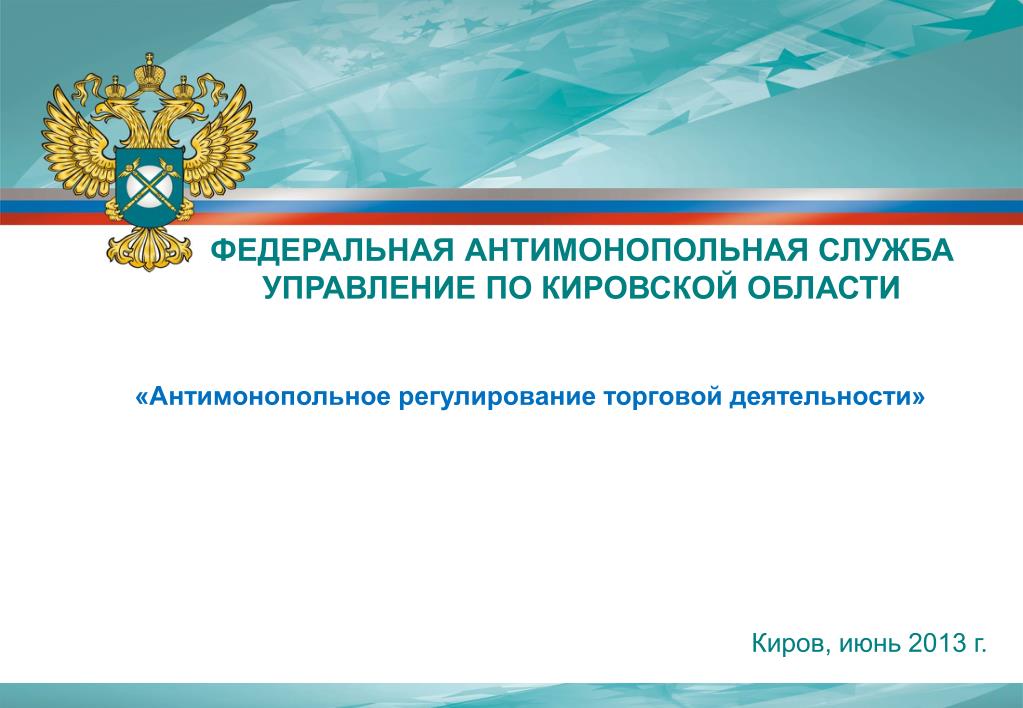 ФЕДЕРАЛЬНАЯ АНТИМОНОПОЛЬНАЯ СЛУЖБА
УПРАВЛЕНИЕ ПО КИРОВСКОЙ ОБЛАСТИ

«Антимонопольное регулирование торговой деятельности»

Киров, июнь 2013 г.